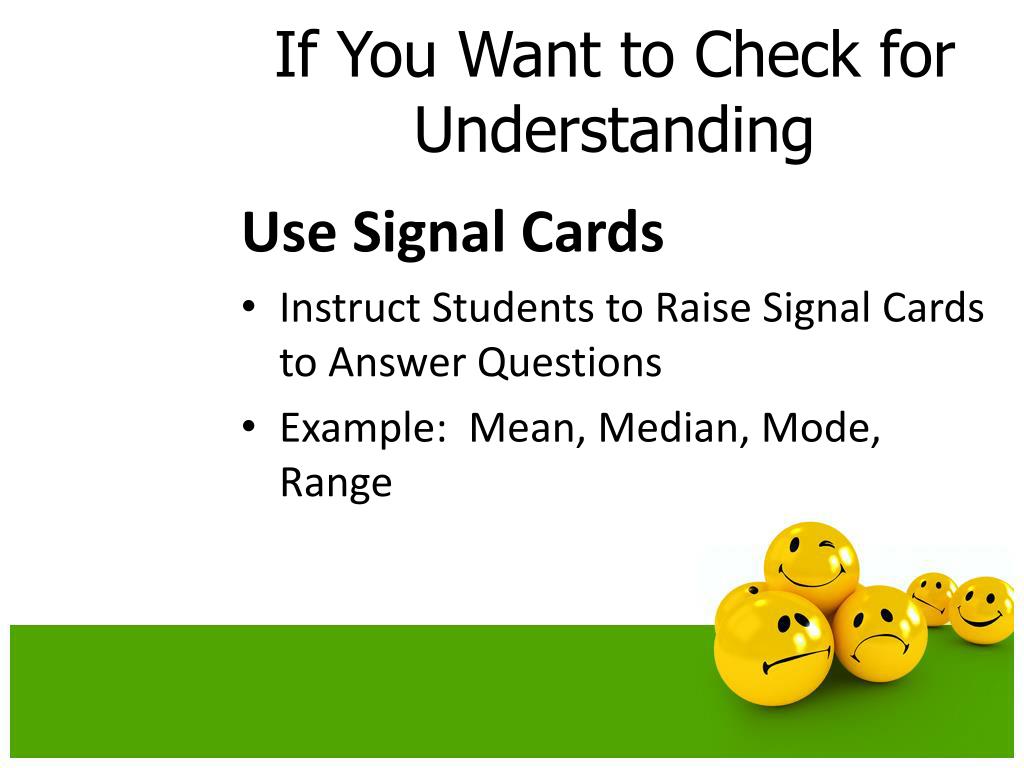 If You Want to Check for Understanding

Use Signal Cards

• Instruct Students to Raise Signal Cards to Answer Questions
• Example: Mean, Median, Mode, Range